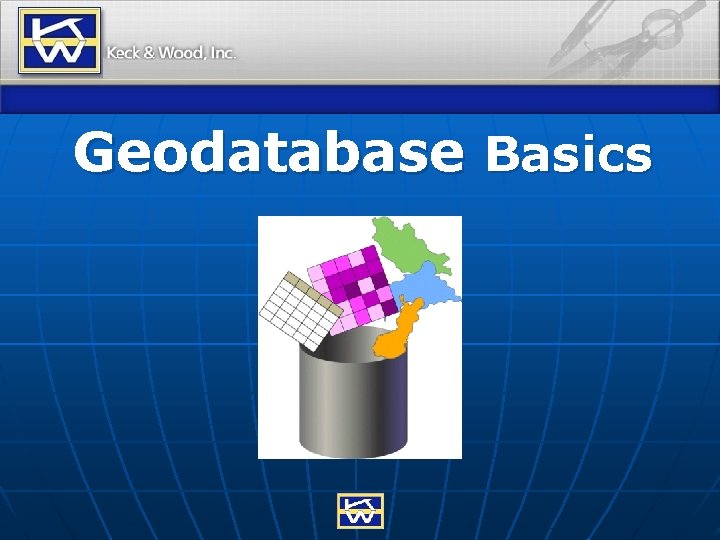 KW
Keck & Wood, Inc.

Geodatabase Basics

KW